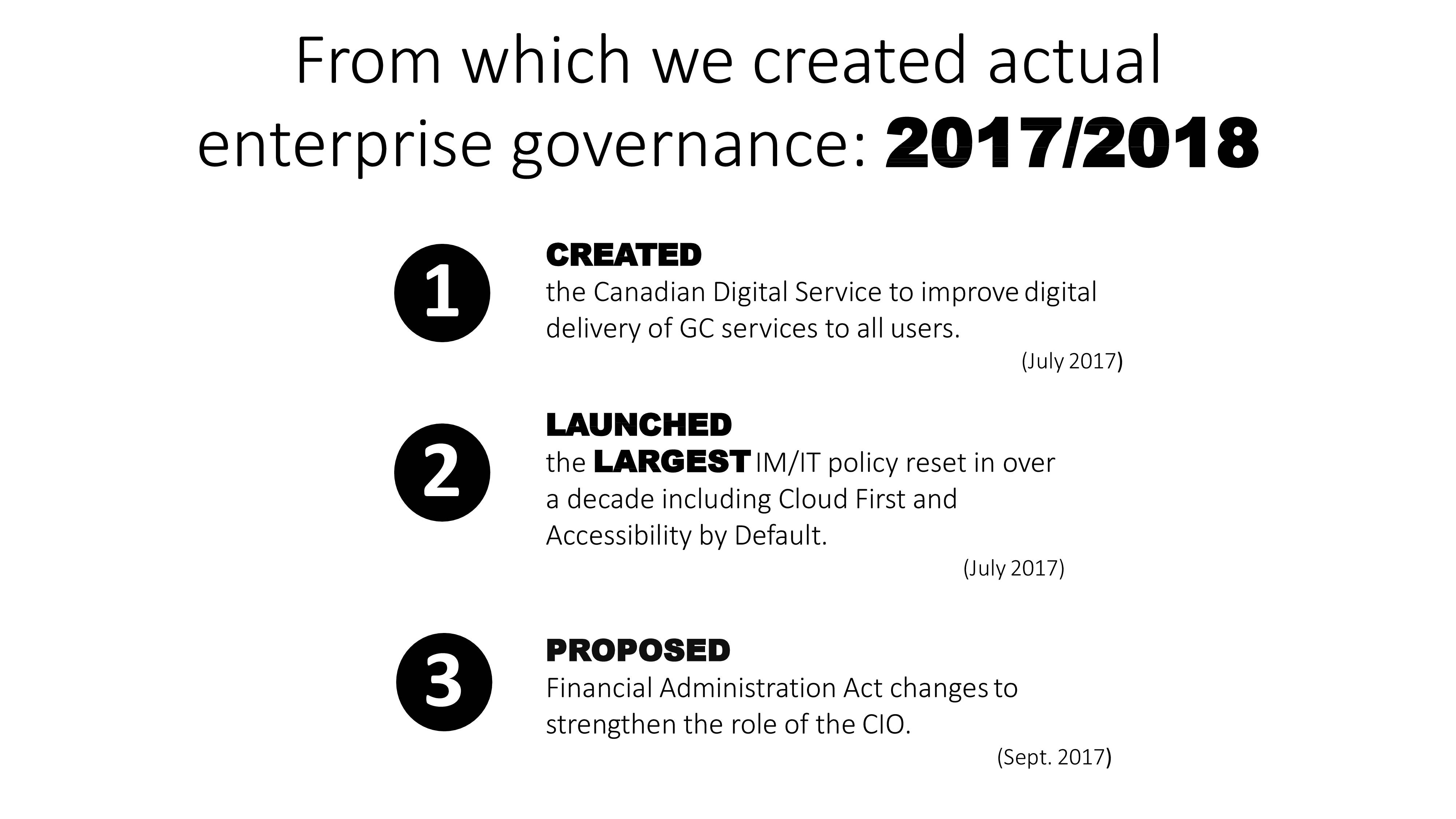 From which we created actual enterprise governance: 2017/2018

1

CREATED
the Canadian Digital Service to improve digital delivery of GC services to all users.
(July 2017)

2

LAUNCHED
the LARGEST IM/IT policy reset in over a decade including Cloud First and Accessibility by Default.
(July 2017)

3

PROPOSED
Financial Administration Act changes to strengthen the role of the CIO.
(Sept. 2017)